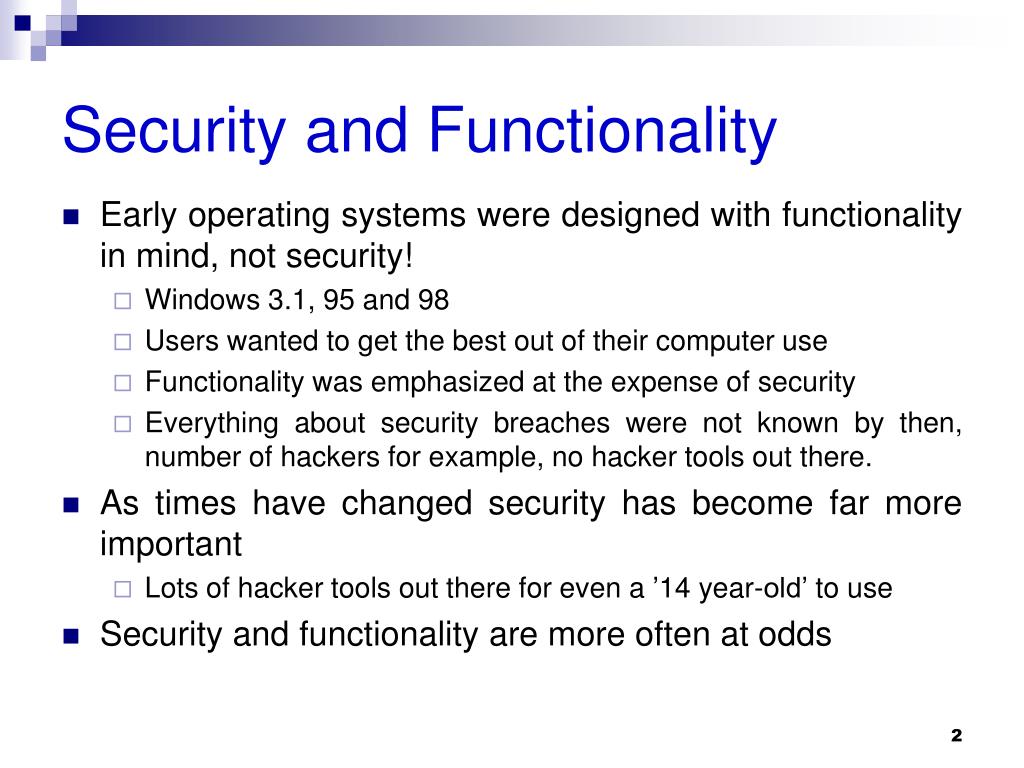 Security and Functionality

Early operating systems were designed with functionality in mind, not security!

Windows 3.1, 95 and 98

Users wanted to get the best out of their computer use

Functionality was emphasized at the expense of security

Everything about security breaches were not known by then, number of hackers for example, no hacker tools out there.

As times have changed security has become far more important

Lots of hacker tools out there for even a ’14 year-old’ to use

Security and functionality are more often at odds

2